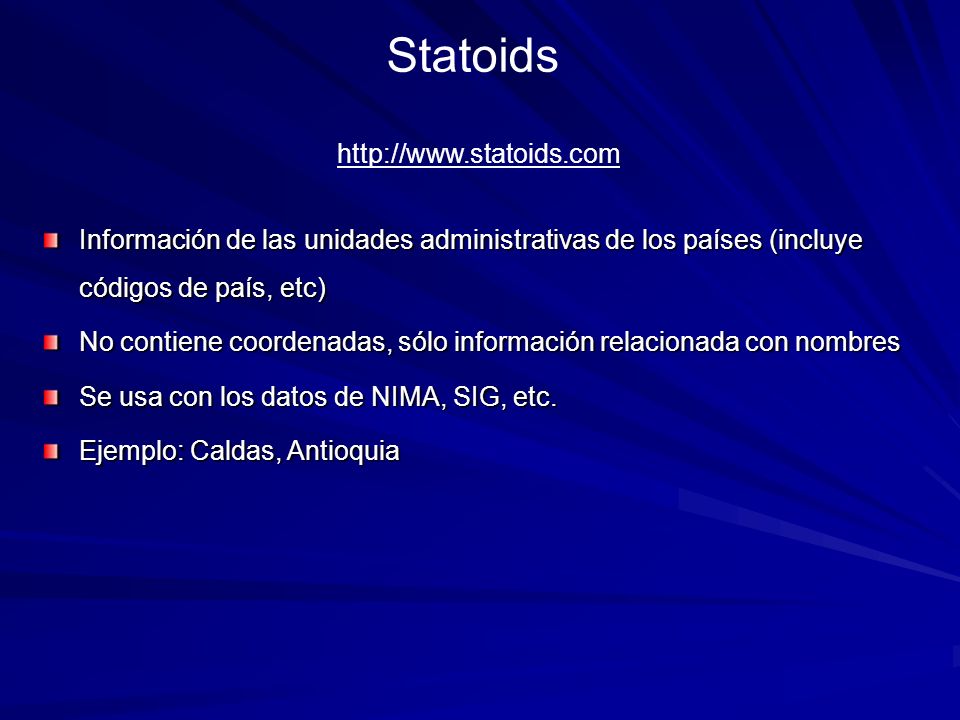 Statoids

http://www.statoids.com

Información de las unidades administrativas de los países (incluye códigos de país, etc)

No contiene coordenadas, sólo información relacionada con nombres

Se usa con los datos de NIMA, SIG, etc.

Ejemplo: Caldas, Antioquia